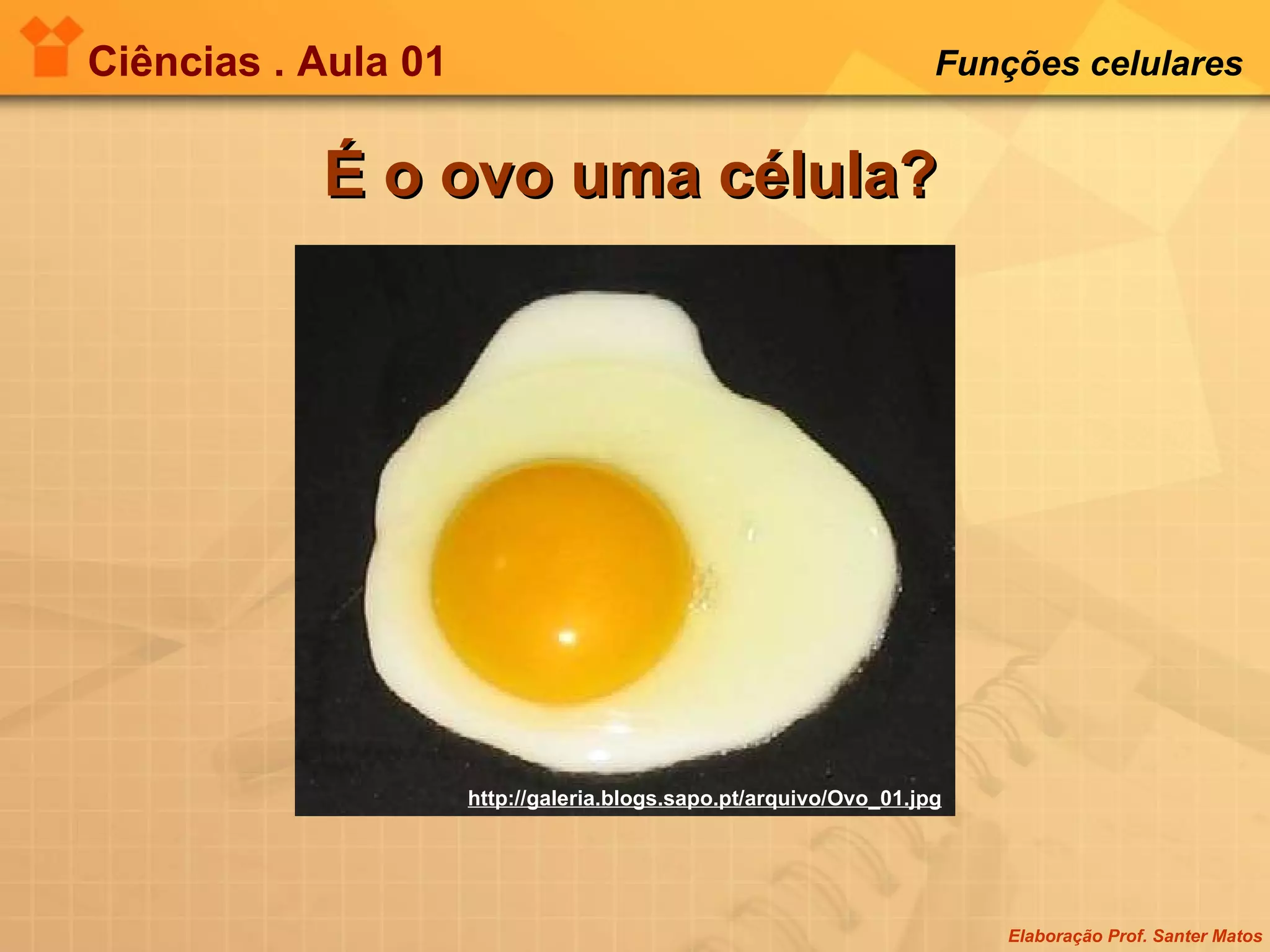 Ciências . Aula 01

Funções celulares

É o ovo uma célula?

http://galeria.blogs.sapo.pt/arquivo/Ovo_01.jpg

Elaboração Prof. Santer Matos